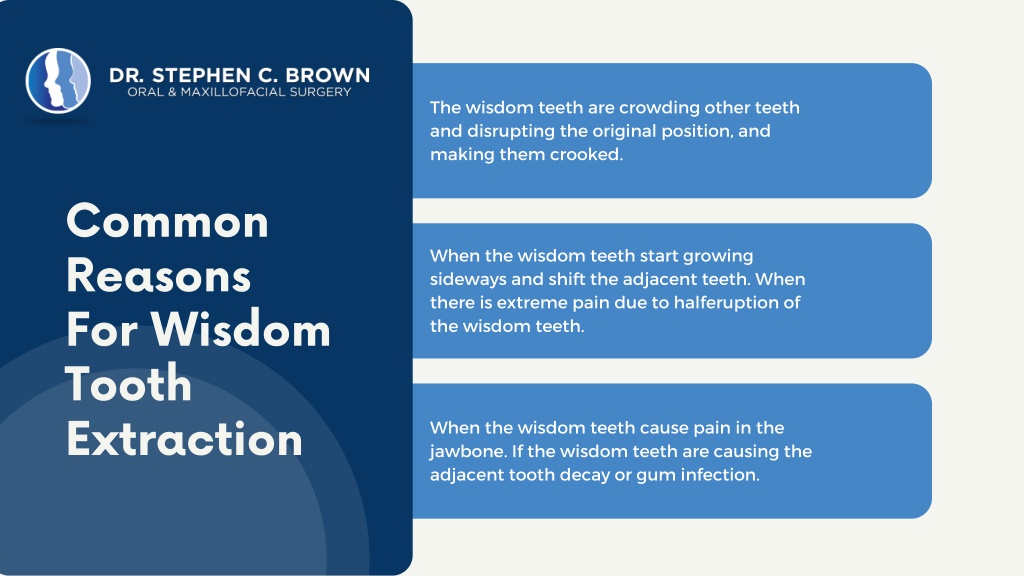 DR. STEPHEN C. BROWN
ORAL & MAXILLOFACIAL SURGERY

Common Reasons For Wisdom Tooth Extraction

The wisdom teeth are crowding other teeth and disrupting the original position, and making them crooked.

When the wisdom teeth start growing sideways and shift the adjacent teeth. When there is extreme pain due to halferuption of the wisdom teeth.

When the wisdom teeth cause pain in the jawbone. If the wisdom teeth are causing the adjacent tooth decay or gum infection.